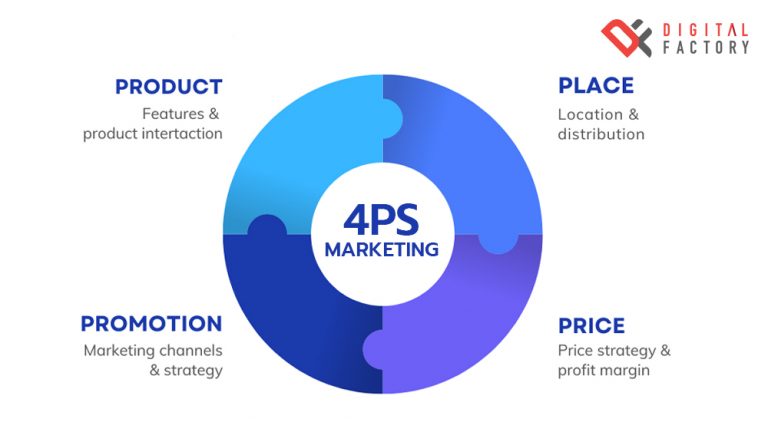 DIGITAL FACTORY

PRODUCT
Features & product intertaction

PLACE
Location & distribution

4PS
MARKETING

PROMOTION
Marketing channels & strategy

PRICE
Price strategy & profit margin